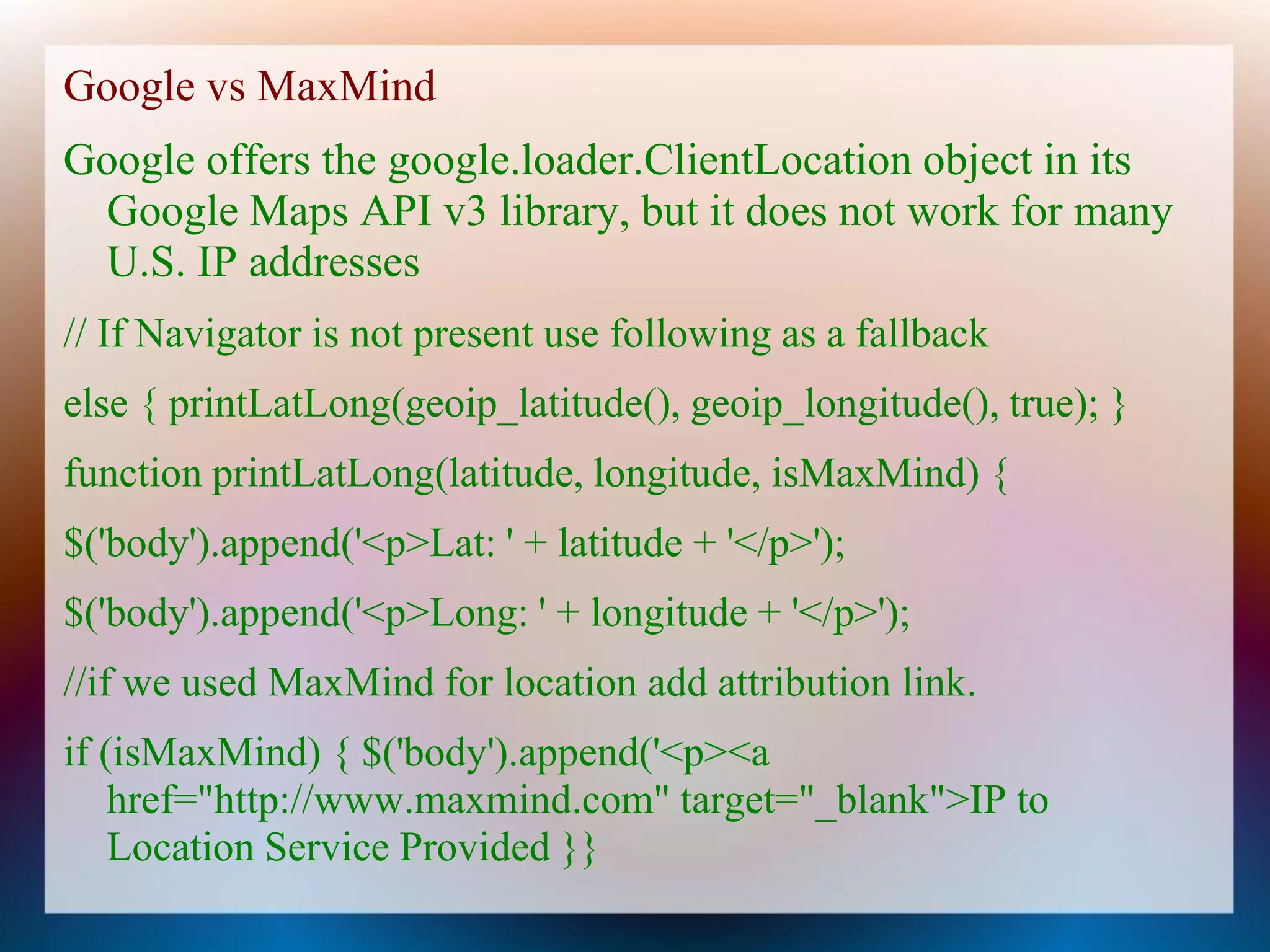 Google vs MaxMind

Google offers the google.loader.ClientLocation object in its Google Maps API v3 library, but it does not work for many U.S. IP addresses

// If Navigator is not present use following as a fallback

else { printLatLong(geoip_latitude(), geoip_longitude(), true); }

function printLatLong(latitude, longitude, isMaxMind) {

$('body').append('<p>Lat: ' + latitude + '</p>');

$('body').append('<p>Long: ' + longitude + '</p>');

//if we used MaxMind for location add attribution link.

if (isMaxMind) { $('body').append('<p><a href="http://www.maxmind.com" target="_blank">IP to Location Service Provided }}